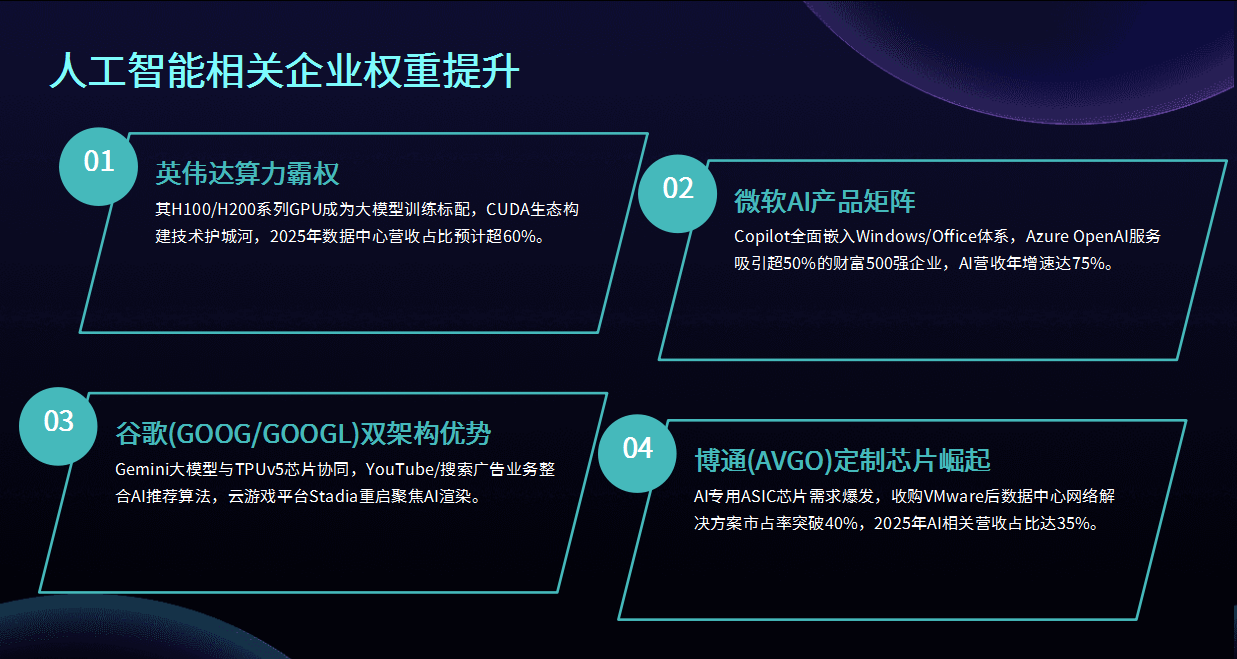 人工智能相关企业权重提升

01

英伟达算力霸权

其H100/H200系列GPU成为大模型训练标配，CUDA生态构建技术护城河，2025年数据中心营收占比预计超60%。

02

微软AI产品矩阵

Copilot全面嵌入Windows/Office体系，Azure OpenAI服务吸引超50%的财富500强企业，AI营收年增速达75%。

03

谷歌(GOOG/GOOGL)双架构优势

Gemini大模型与TPUv5芯片协同，YouTube/搜索广告业务整合AI推荐算法，云游戏平台Stadia重启聚焦AI渲染。

04

博通(AVGO)定制芯片崛起

AI专用ASIC芯片需求爆发，收购VMware后数据中心网络解决方案市占率突破40%，2025年AI相关营收占比达35%。